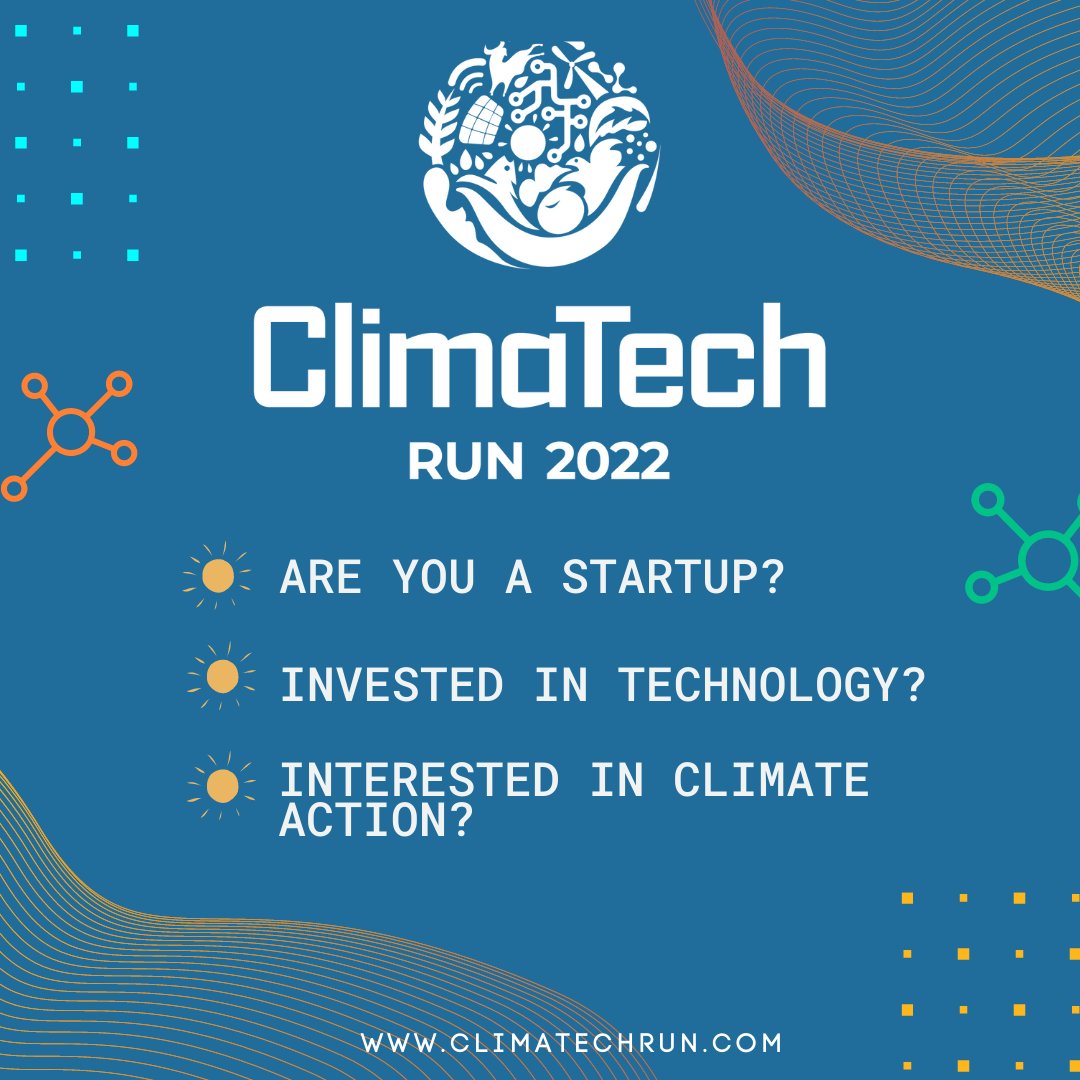 ClimaTech
RUN 2022

ARE YOU A STARTUP?

INVESTED IN TECHNOLOGY?

INTERESTED IN CLIMATE ACTION?

WWW.CLIMATECHRUN.COM